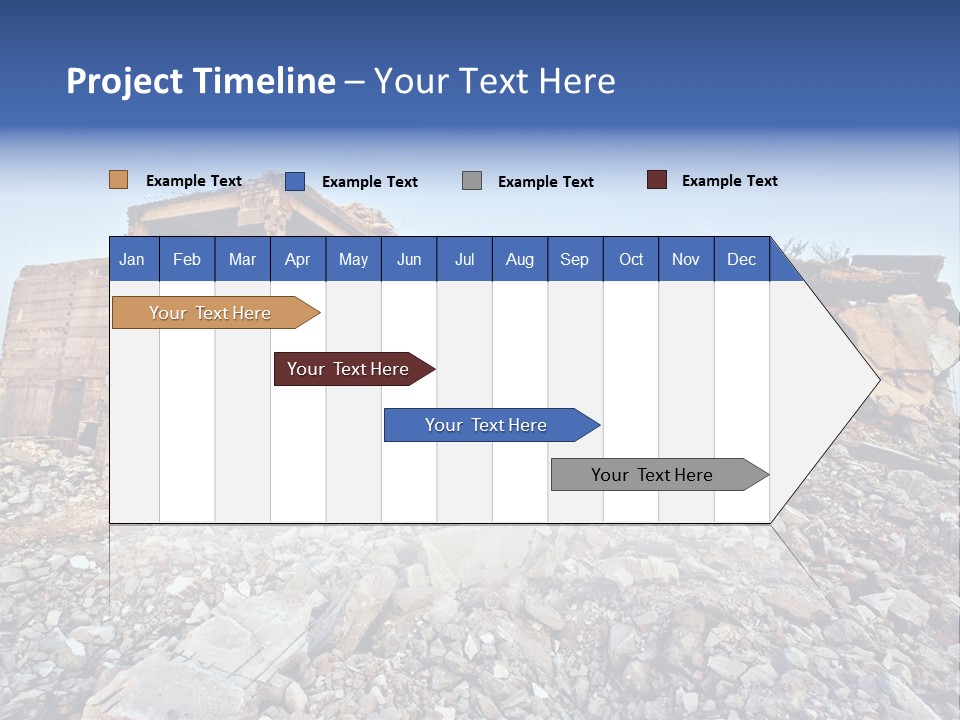 Project Timeline – Your Text Here

Example Text Example Text Example Text Example Text

| Jan | Feb | Mar | Apr | May | Jun | Jul | Aug | Sep | Oct | Nov | Dec |
|---|---|---|---|---|---|---|---|---|---|---|---|

Your Text Here

Your Text Here

Your Text Here

Your Text Here